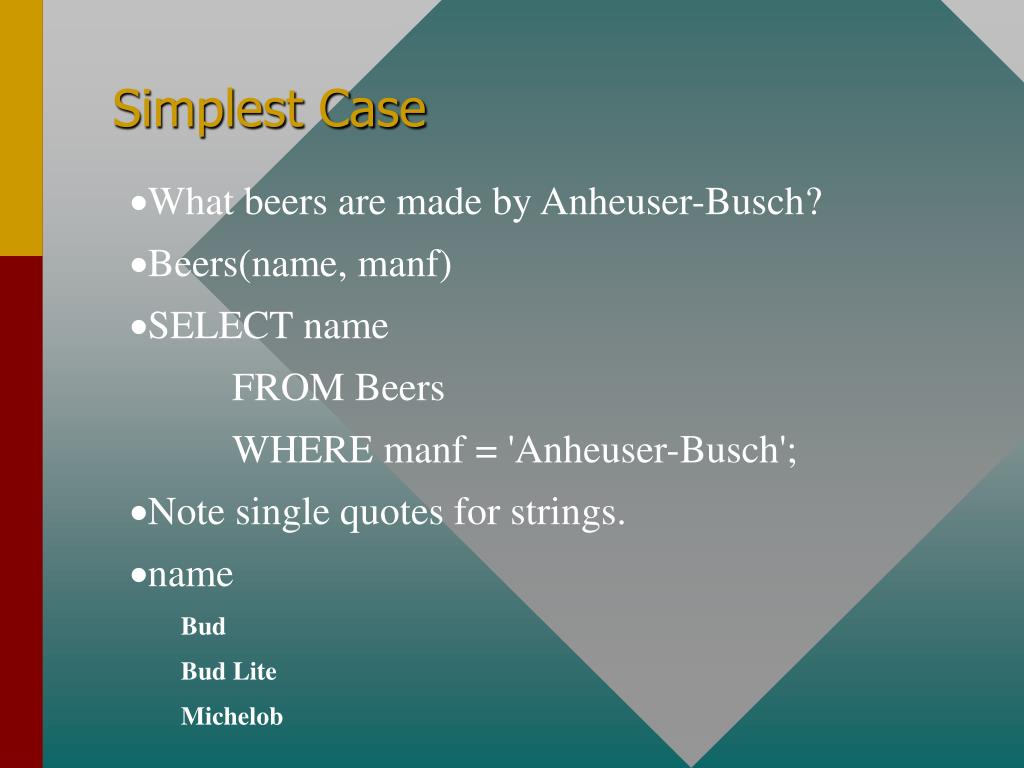 Simplest Case

•What beers are made by Anheuser-Busch?

•Beers(name, manf)

•SELECT name

FROM Beers

WHERE manf = 'Anheuser-Busch';

•Note single quotes for strings.

•name

Bud

Bud Lite

Michelob